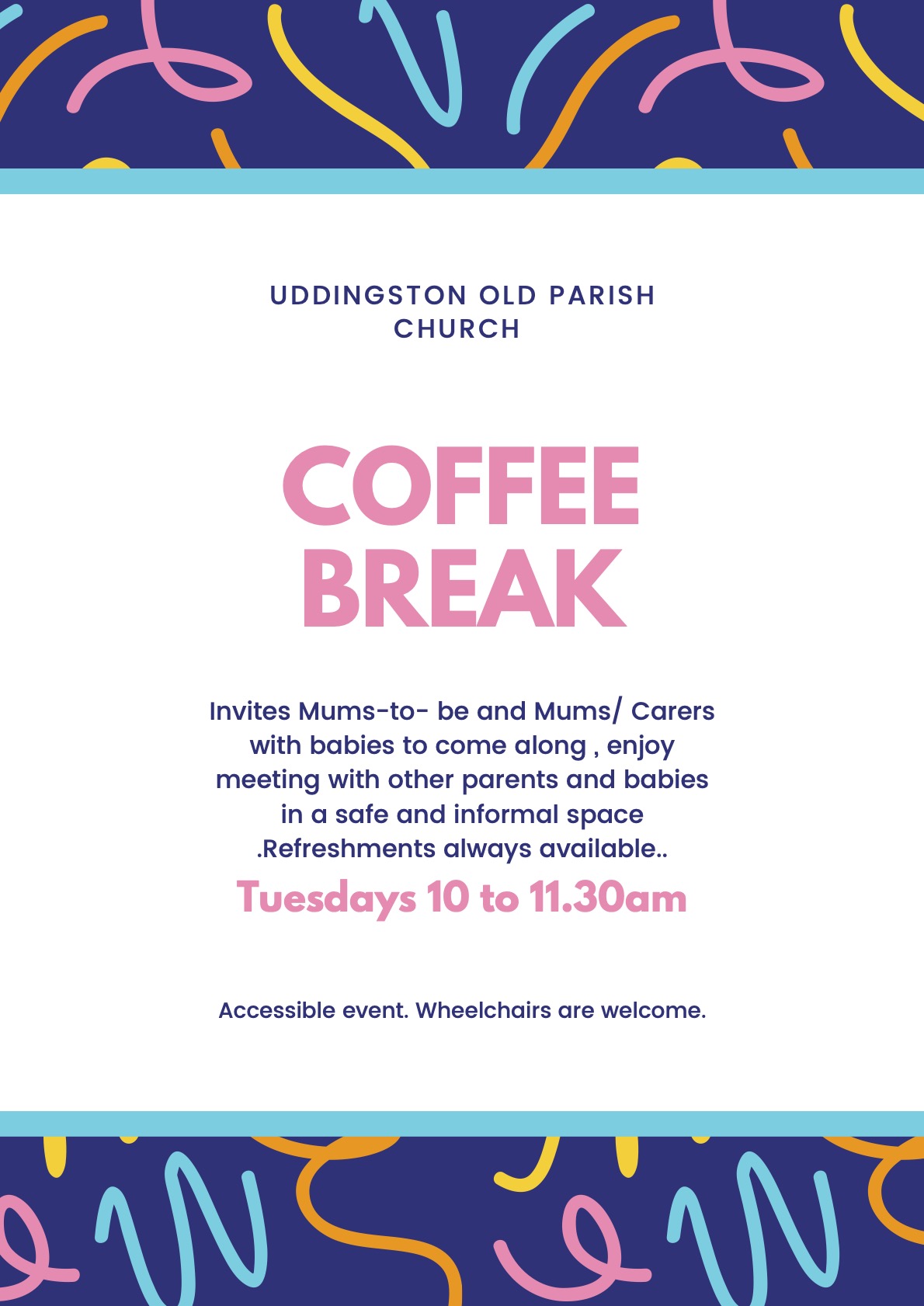 UDDINGSTON OLD PARISH CHURCH

COFFEE BREAK

Invites Mums-to- be and Mums/ Carers with babies to come along , enjoy meeting with other parents and babies in a safe and informal space .Refreshments always available..

Tuesdays 10 to 11.30am

Accessible event. Wheelchairs are welcome.